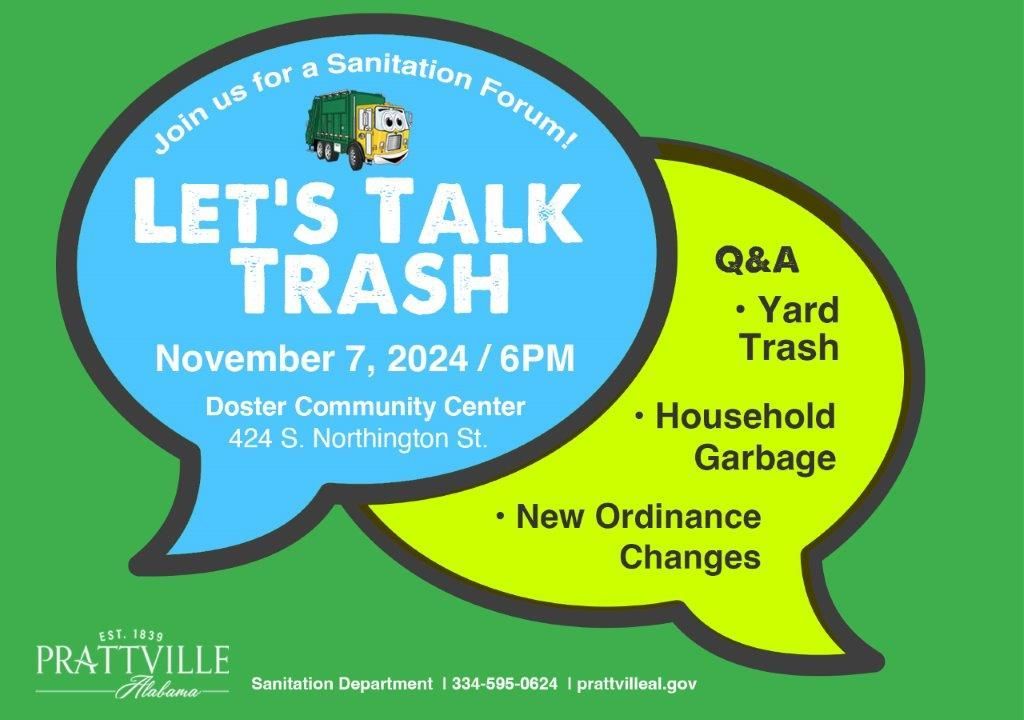 Join us for a Sanitation Forum!

LET'S TALK TRASH

November 7, 2024 / 6PM

Doster Community Center
424 S. Northington St.

Q&A
• Yard Trash
• Household Garbage
• New Ordinance Changes

EST. 1839
PRATTVILLE
Alabama

Sanitation Department | 334-595-0624 | prattvilleal.gov